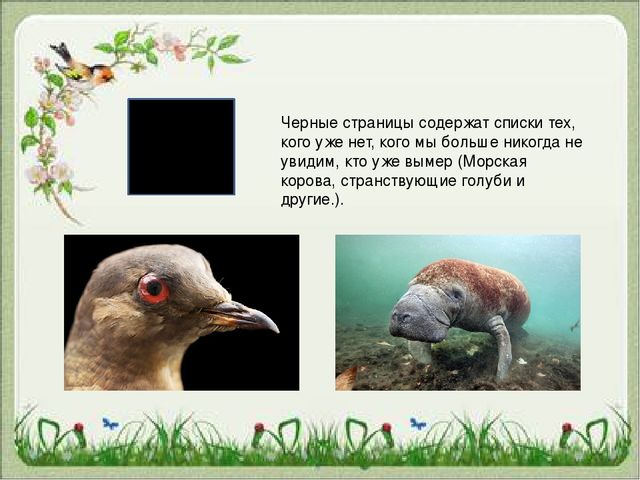 Черные страницы содержат списки тех, кого уже нет, кого мы больше никогда не увидим, кто уже вымер (Морская корова, странствующие голуби и другие.).